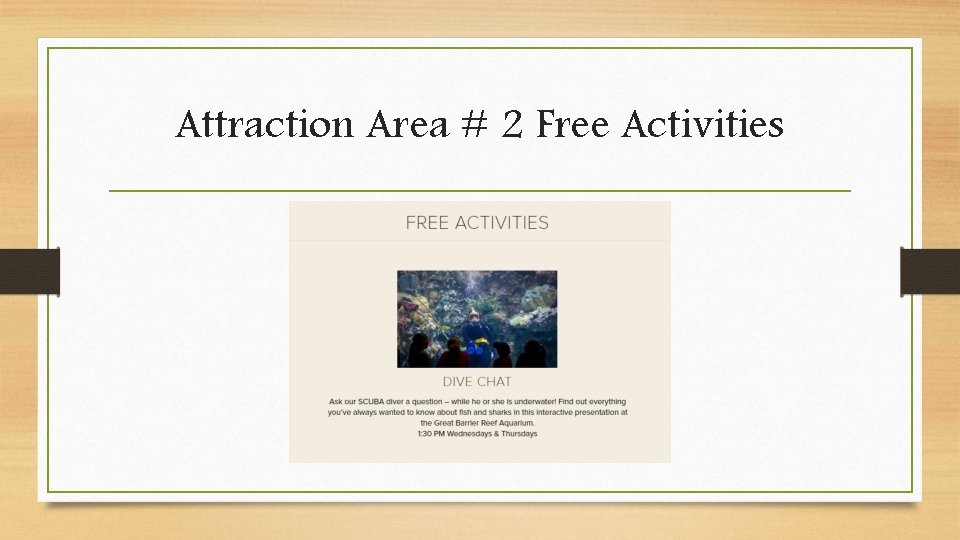 Attraction Area # 2 Free Activities

FREE ACTIVITIES

DIVE CHAT

Ask our SCUBA diver a question – while he or she is underwater! Find out everything you've always wanted to know about fish and sharks in this interactive presentation at the Great Barrier Reef Aquarium.
1:30 PM Wednesdays & Thursdays